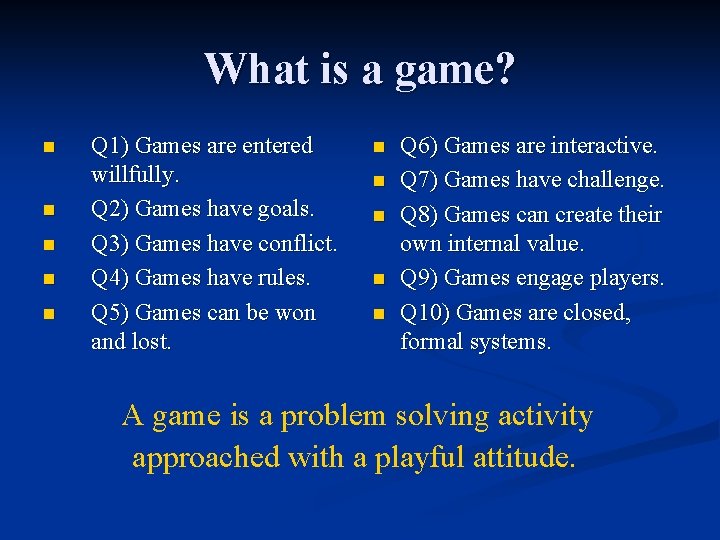 What is a game?

- Q1) Games are entered willfully.
- Q2) Games have goals.
- Q3) Games have conflict.
- Q4) Games have rules.
- Q5) Games can be won and lost.

- Q6) Games are interactive.
- Q7) Games have challenge.
- Q8) Games can create their own internal value.
- Q9) Games engage players.
- Q10) Games are closed, formal systems.

A game is a problem solving activity approached with a playful attitude.